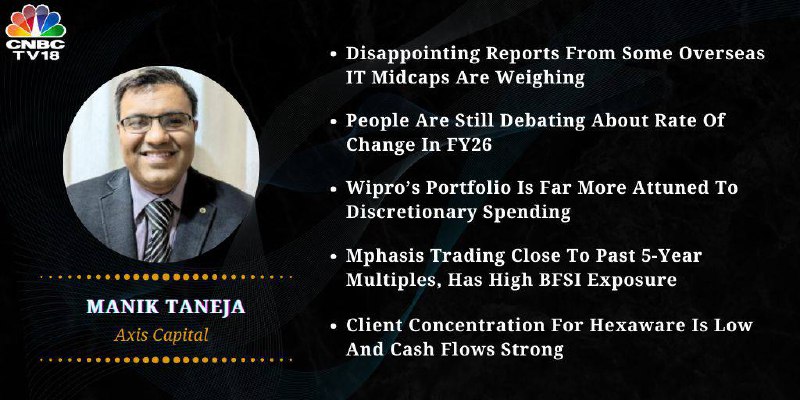 CNBC TV18

MANIK TANEJA
Axis Capital

• Disappointing Reports From Some Overseas IT Midcaps Are Weighing

• People Are Still Debating About Rate Of Change In FY26

• Wipro's Portfolio Is Far More Attuned To Discretionary Spending

• Mphasis Trading Close To Past 5-Year Multiples, Has High BFSI Exposure

• Client Concentration For Hexaware Is Low And Cash Flows Strong